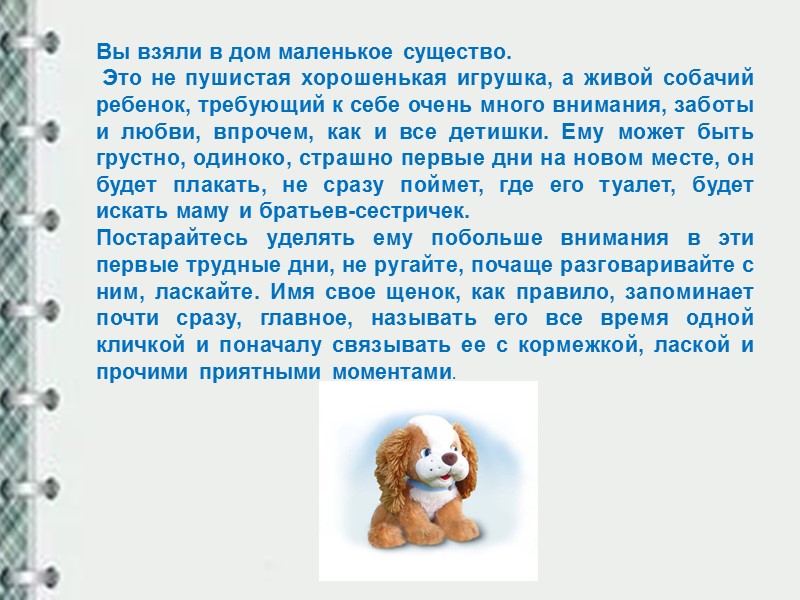 Вы взяли в дом маленькое существо.
Это не пушистая хорошенькая игрушка, а живой собачий ребенок, требующий к себе очень много внимания, заботы и любви, впрочем, как и все детишки. Ему может быть грустно, одиноко, страшно первые дни на новом месте, он будет плакать, не сразу поймет, где его туалет, будет искать маму и братьев-сестричек.
Постарайтесь уделять ему побольше внимания в эти первые трудные дни, не ругайте, почаще разговаривайте с ним, ласкайте. Имя свое щенок, как правило, запоминает почти сразу, главное, называть его все время одной кличкой и поначалу связывать ее с кормежкой, лаской и прочими приятными моментами.